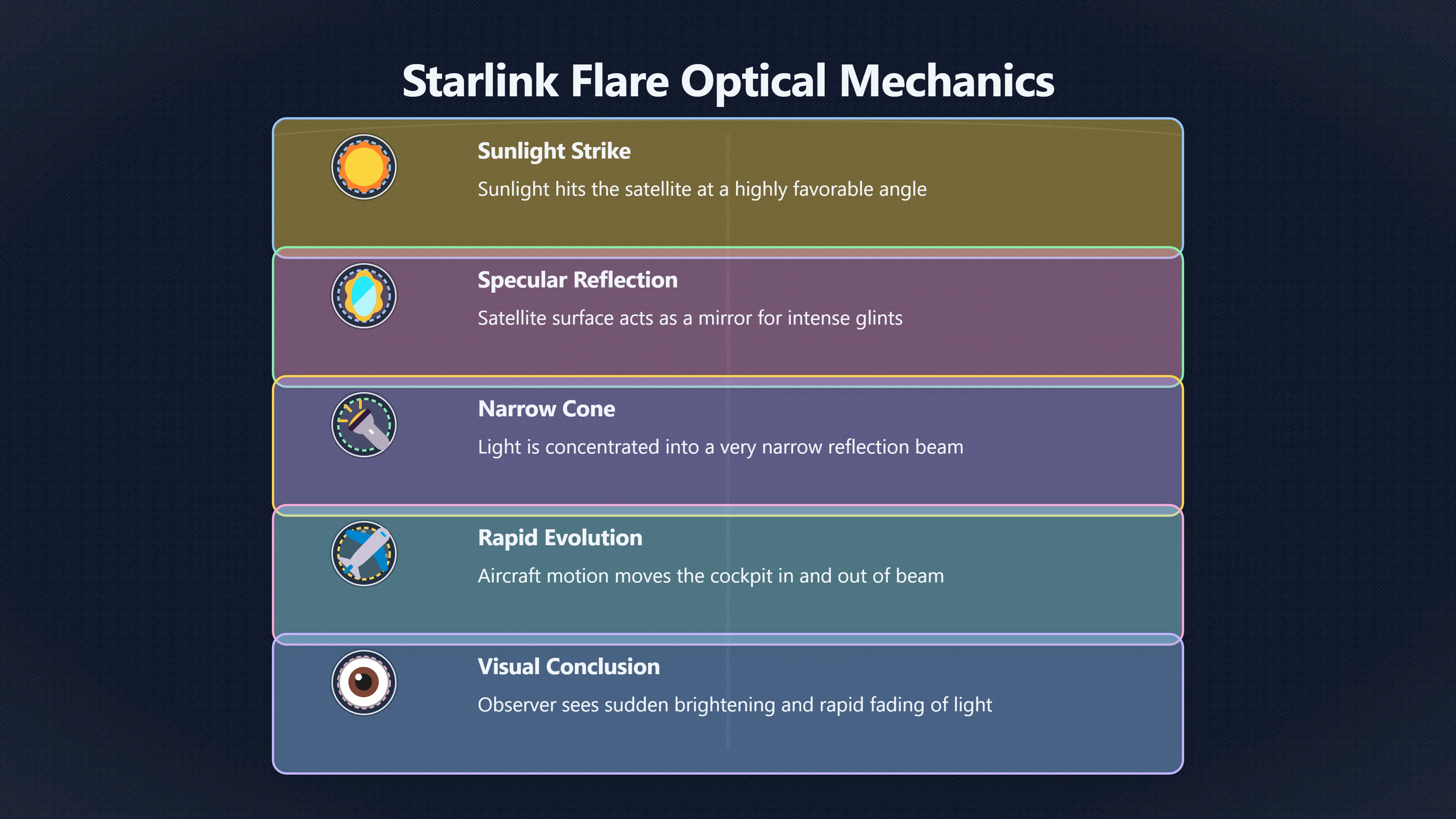 Starlink Flare Optical Mechanics

Sunlight Strike

Sunlight hits the satellite at a highly favorable angle

Specular Reflection

Satellite surface acts as a mirror for intense glints

Narrow Cone

Light is concentrated into a very narrow reflection beam

Rapid Evolution

Aircraft motion moves the cockpit in and out of beam

Visual Conclusion

Observer sees sudden brightening and rapid fading of light